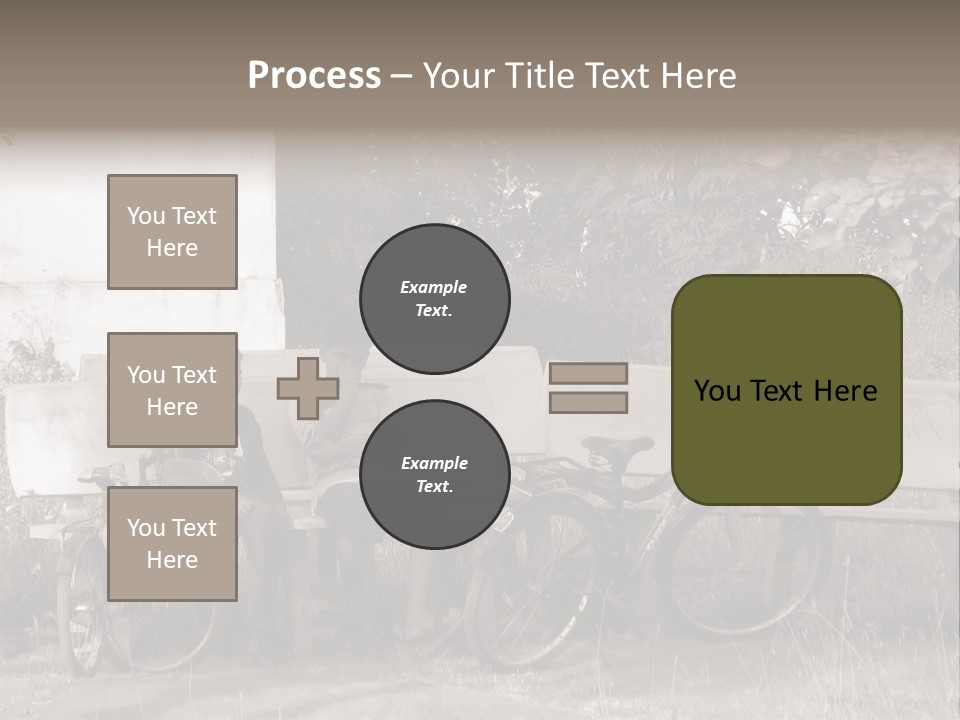 Process – Your Title Text Here

You Text Here

You Text Here

You Text Here

Example Text.

Example Text.

You Text Here